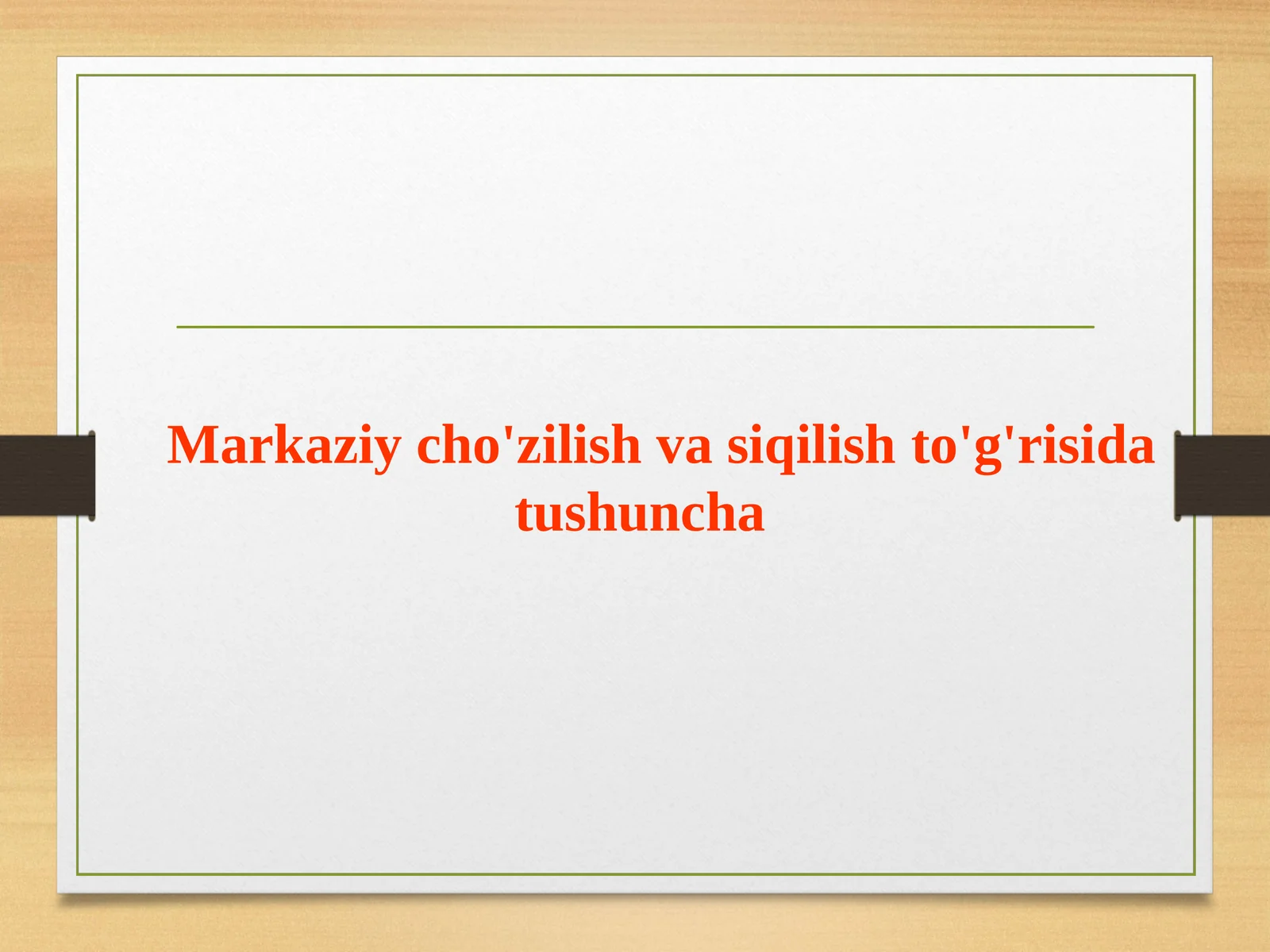 Markaziy cho'zilish va siqilish to'g'risida tushuncha